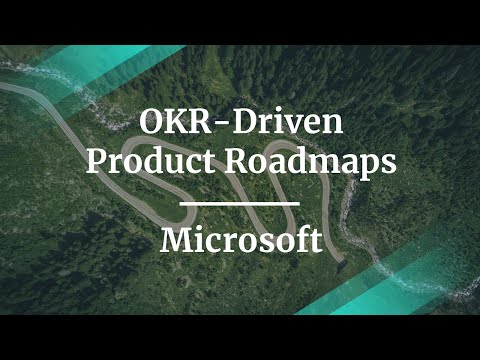 OKR-Driven
Product Roadmaps

Microsoft